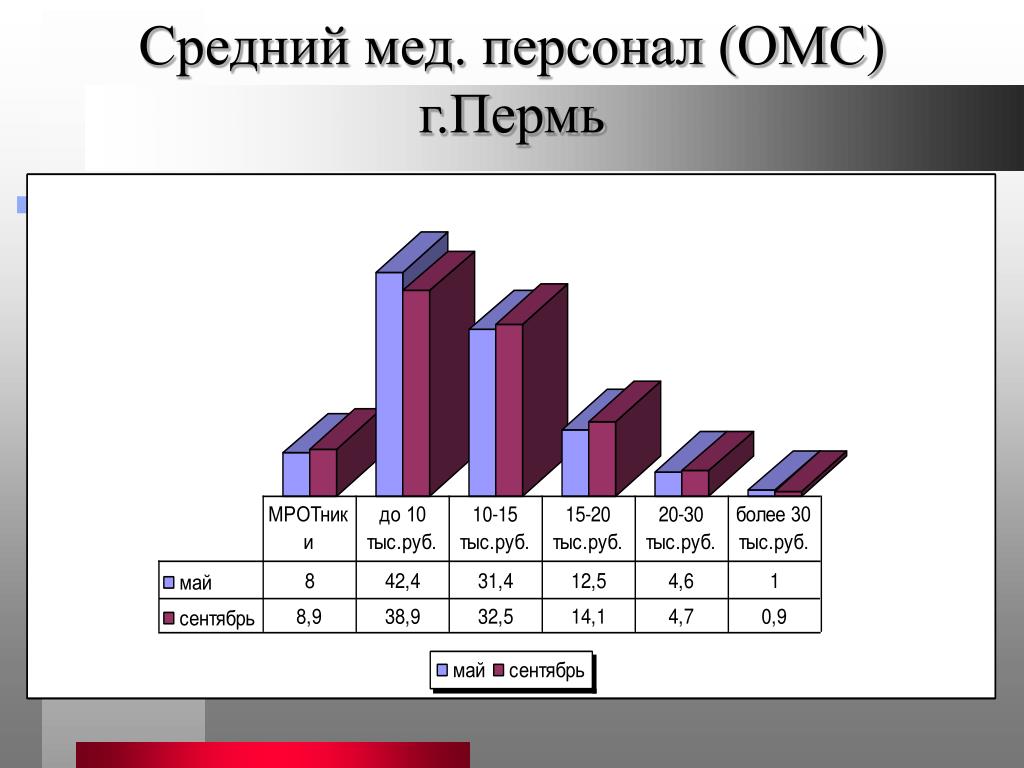 Средний мед. персонал (ОМС) г.Пермь

| | МРОТники | до 10 тыс.руб. | 10-15 тыс.руб. | 15-20 тыс.руб. | 20-30 тыс.руб. | более 30 тыс.руб. |
|---|---|---|---|---|---|---|
| май | 8 | 42,4 | 31,4 | 12,5 | 4,6 | 1 |
| сентябрь | 8,9 | 38,9 | 32,5 | 14,1 | 4,7 | 0,9 |

май сентябрь